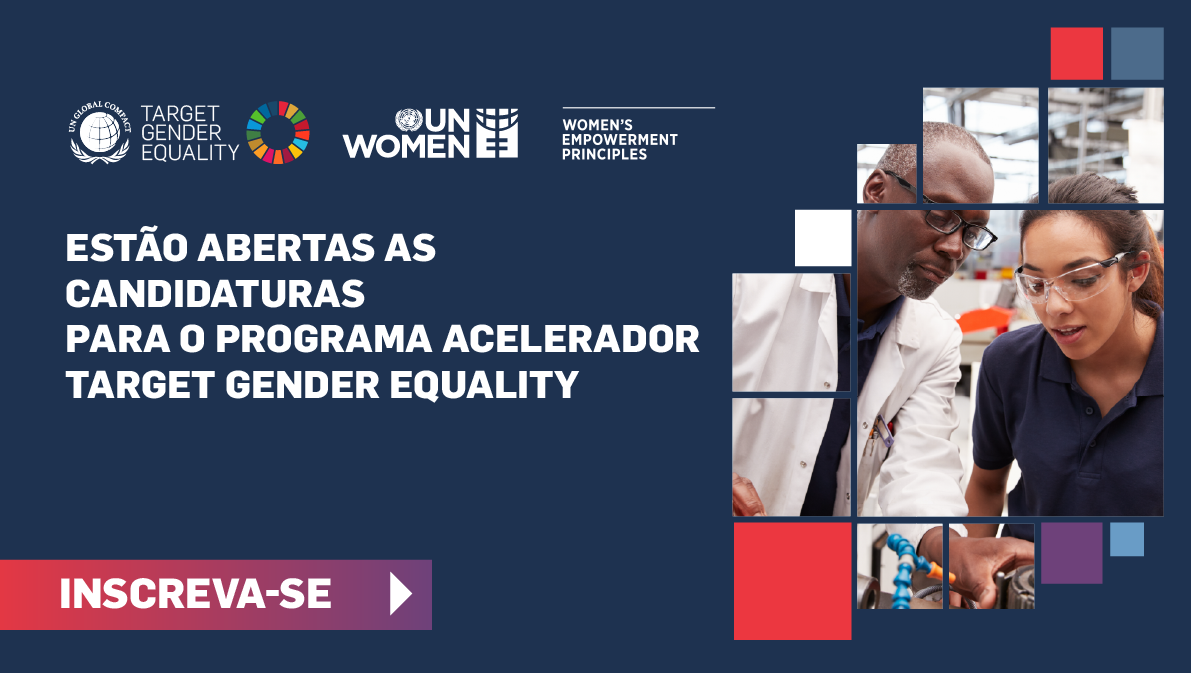 UN GLOBAL COMPACT

TARGET GENDER EQUALITY

UN WOMEN

WOMEN'S EMPOWERMENT PRINCIPLES

ESTÃO ABERTAS AS CANDIDATURAS PARA O PROGRAMA ACELERADOR TARGET GENDER EQUALITY

INSCREVA-SE